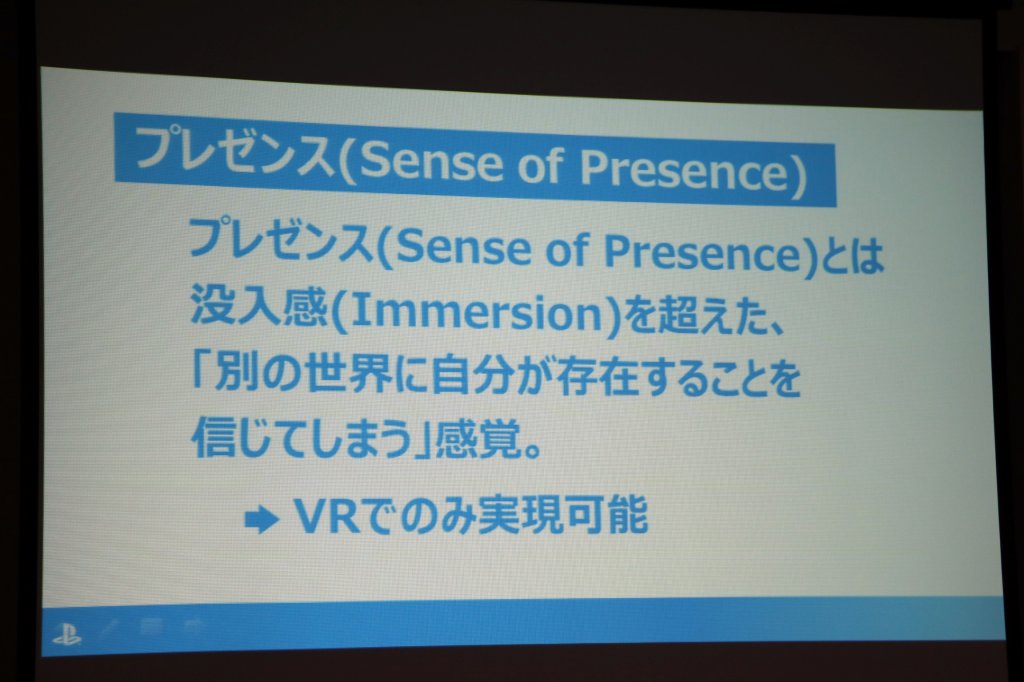 プレゼンス(Sense of Presence)

プレゼンス(Sense of Presence)とは没入感(Immersion)を超えた、「別の世界に自分が存在することを信じてしまう」感覚。

➡ VRでのみ実現可能